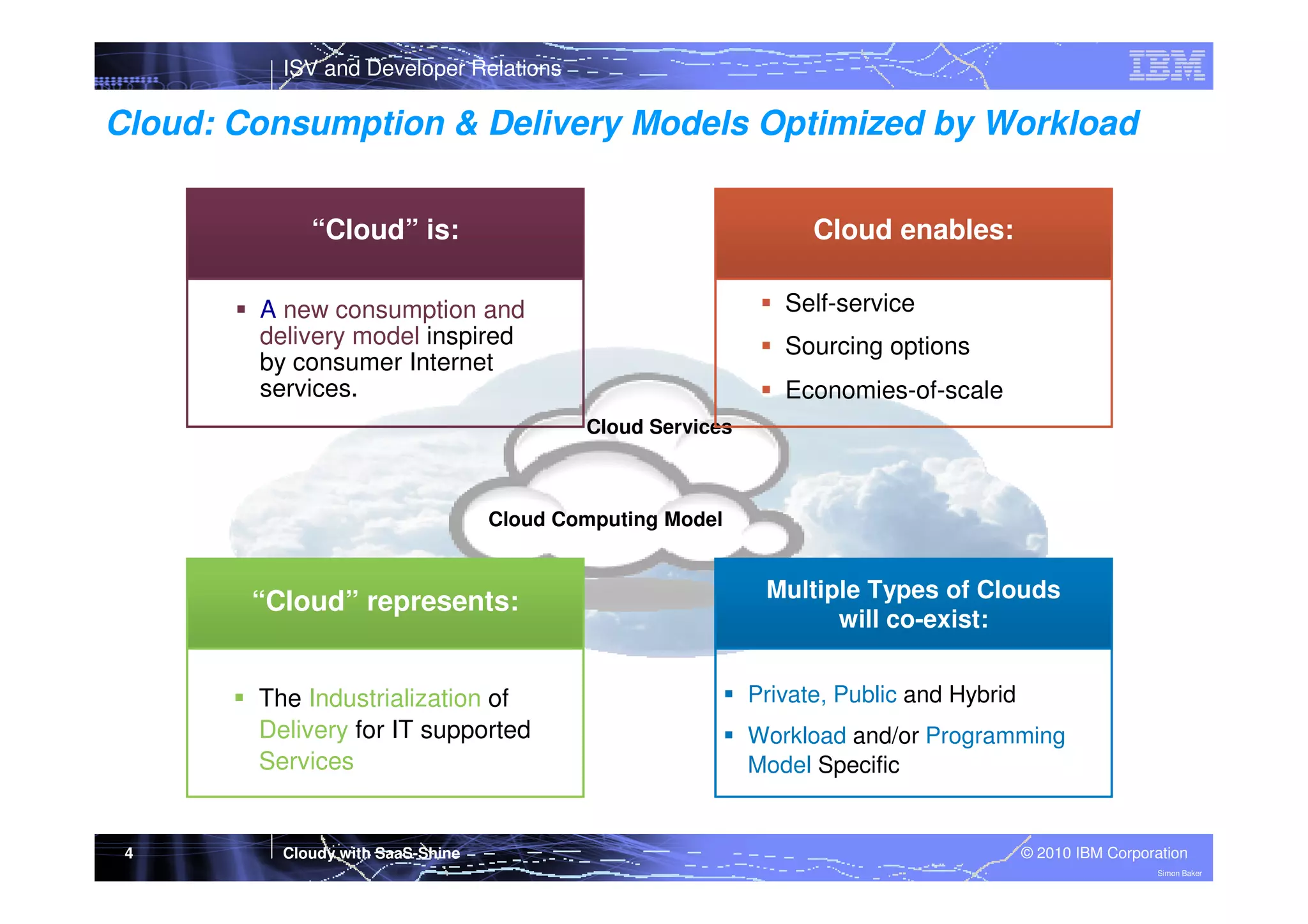 ISV and Developer Relations

IBM

Cloud: Consumption & Delivery Models Optimized by Workload

"Cloud" is:

▪ A new consumption and delivery model inspired by consumer Internet services.

Cloud enables:

▪ Self-service
▪ Sourcing options
▪ Economies-of-scale

Cloud Services

Cloud Computing Model

"Cloud" represents:

▪ The Industrialization of Delivery for IT supported Services

Multiple Types of Clouds will co-exist:

▪ Private, Public and Hybrid
▪ Workload and/or Programming Model Specific

4

Cloudy with SaaS-Shine

© 2010 IBM Corporation

Simon Baker